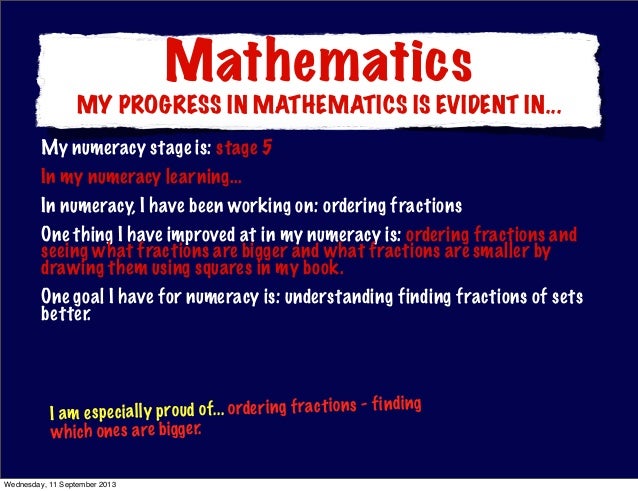 Mathematics
MY PROGRESS IN MATHEMATICS IS EVIDENT IN...

My numeracy stage is: stage 5

In my numeracy learning...

In numeracy, I have been working on: ordering fractions

One thing I have improved at in my numeracy is: ordering fractions and seeing what fractions are bigger and what fractions are smaller by drawing them using squares in my book.

One goal I have for numeracy is: understanding finding fractions of sets better.

I am especially proud of... ordering fractions - finding which ones are bigger.

Wednesday, 11 September 2013